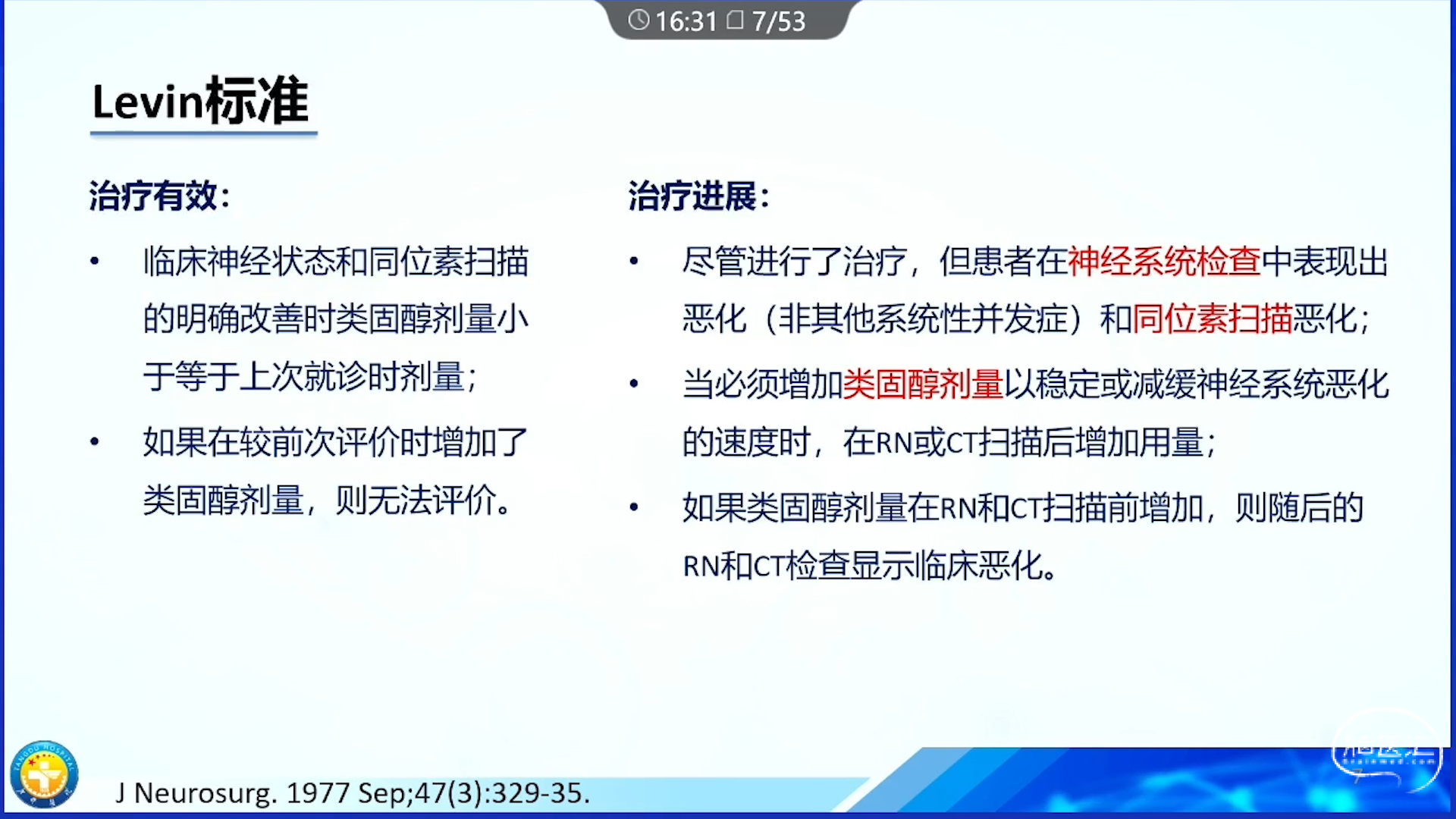 16:31 7/53

Levin标准

治疗有效：

• 临床神经状态和同位素扫描的明确改善时类固醇剂量小于等于上次就诊时剂量；

• 如果在较前次评价时增加了类固醇剂量，则无法评价。

治疗进展：

• 尽管进行了治疗，但患者在神经系统检查中表现出恶化（非其他系统性并发症）和同位素扫描恶化；

• 当必须增加类固醇剂量以稳定或减缓神经系统恶化的速度时，在RN或CT扫描后增加用量；

• 如果类固醇剂量在RN和CT扫描前增加，则随后的RN和CT检查显示临床恶化。

J Neurosurg. 1977 Sep;47(3):329-35.